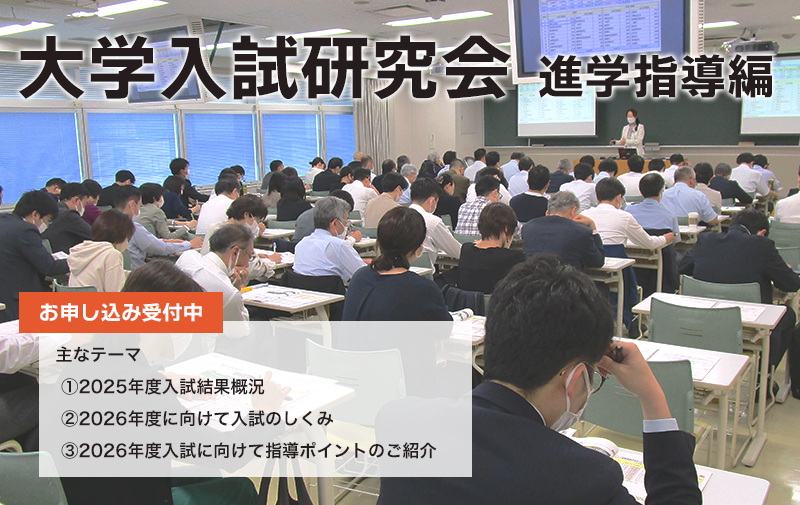 大学入試研究会 進学指導編

お申し込み受付中

主なテーマ

①2025年度入試結果概況

②2026年度に向けて入試のしくみ

③2026年度入試に向けて指導ポイントのご紹介